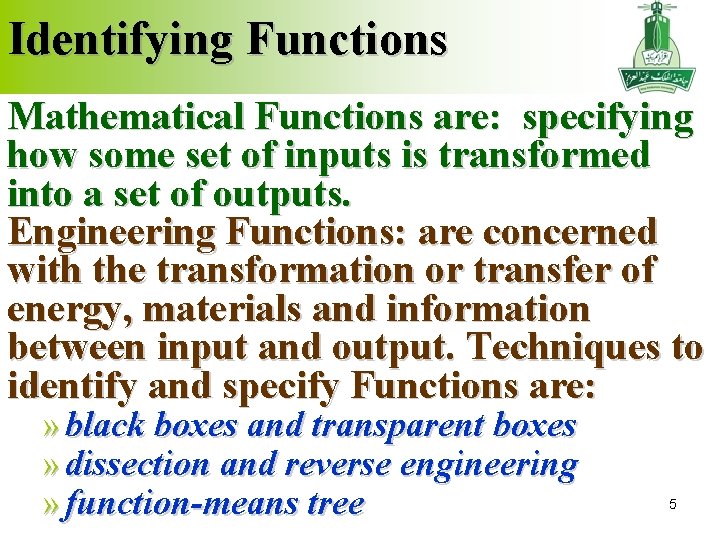 Identifying Functions

Mathematical Functions are: specifying how some set of inputs is transformed into a set of outputs.

Engineering Functions: are concerned with the transformation or transfer of energy, materials and information between input and output. Techniques to identify and specify Functions are:

» black boxes and transparent boxes
» dissection and reverse engineering
» function-means tree

5